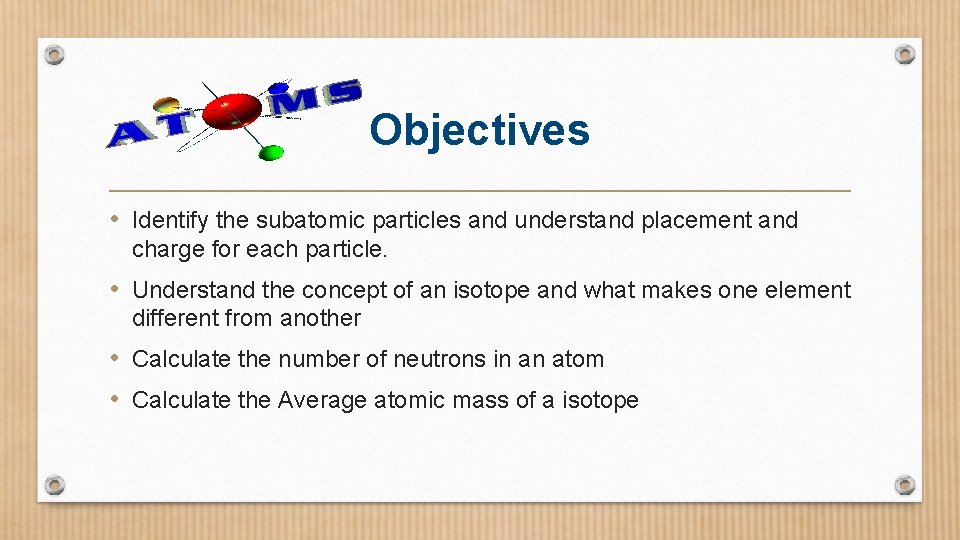 ATOMS

Objectives

• Identify the subatomic particles and understand placement and charge for each particle.

• Understand the concept of an isotope and what makes one element different from another

• Calculate the number of neutrons in an atom

• Calculate the Average atomic mass of a isotope